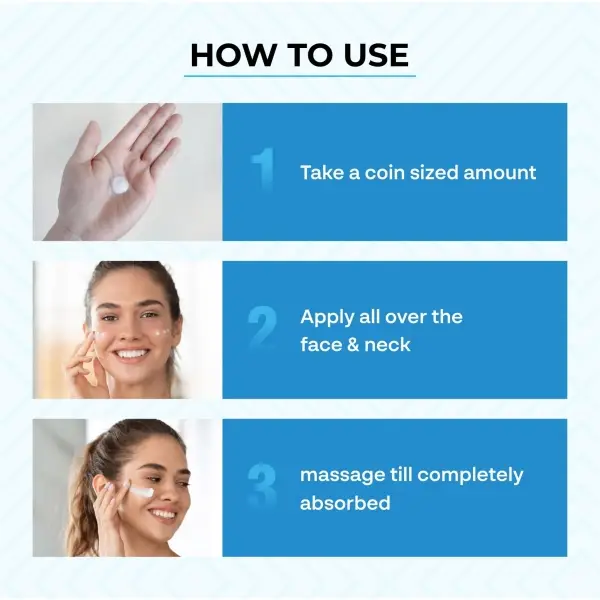 HOW TO USE

1 Take a coin sized amount

2 Apply all over the face & neck

3 massage till completely absorbed